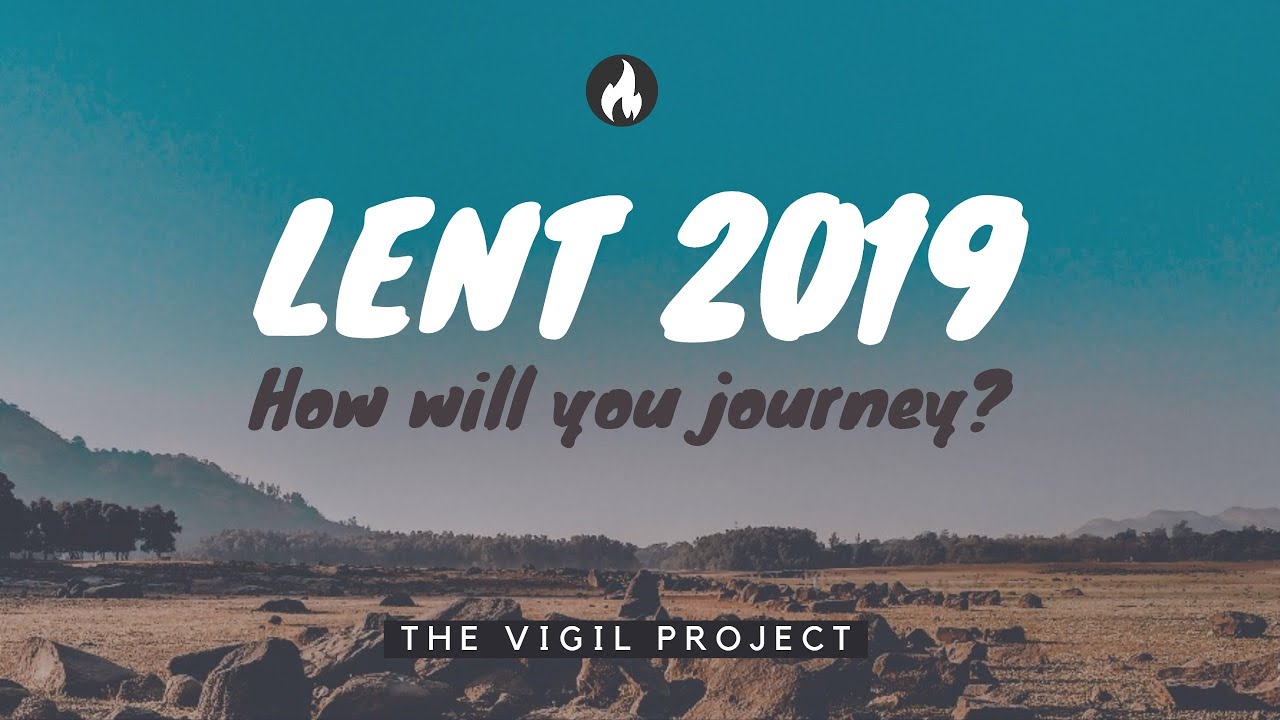 LENT 2019

How will you journey?

THE VIGIL PROJECT